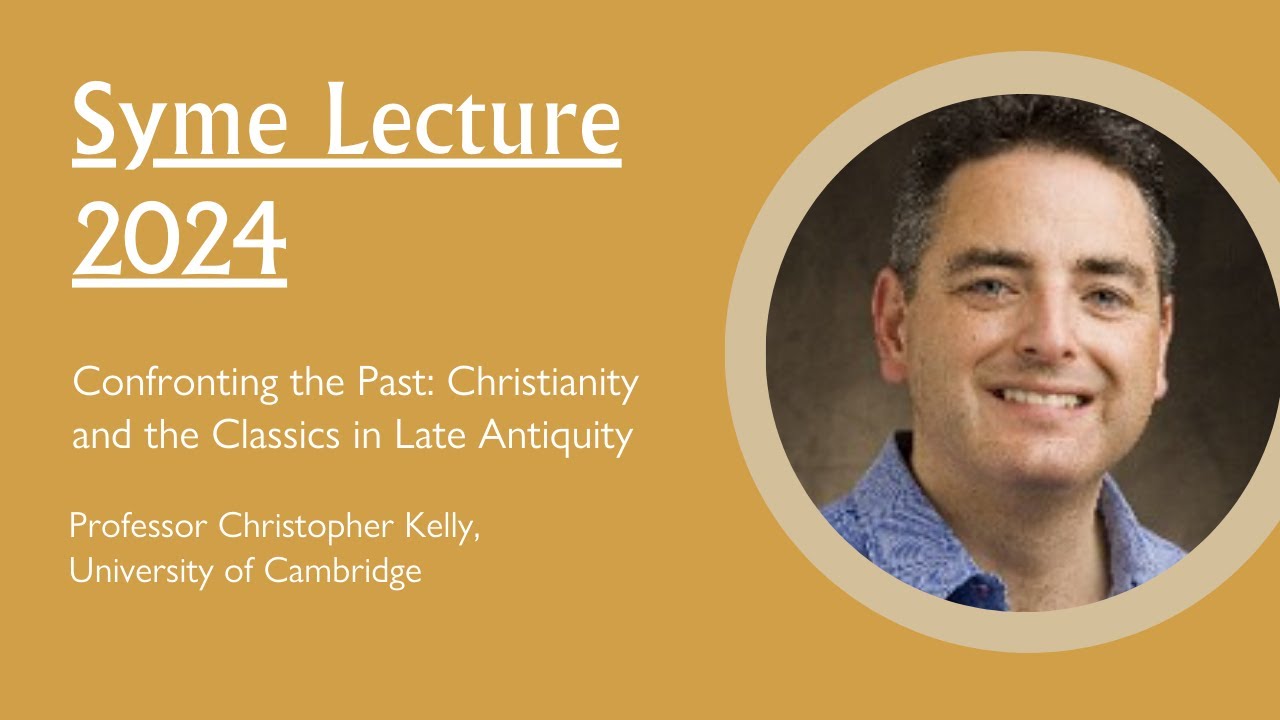 Syme Lecture 2024

Confronting the Past: Christianity and the Classics in Late Antiquity

Professor Christopher Kelly, University of Cambridge